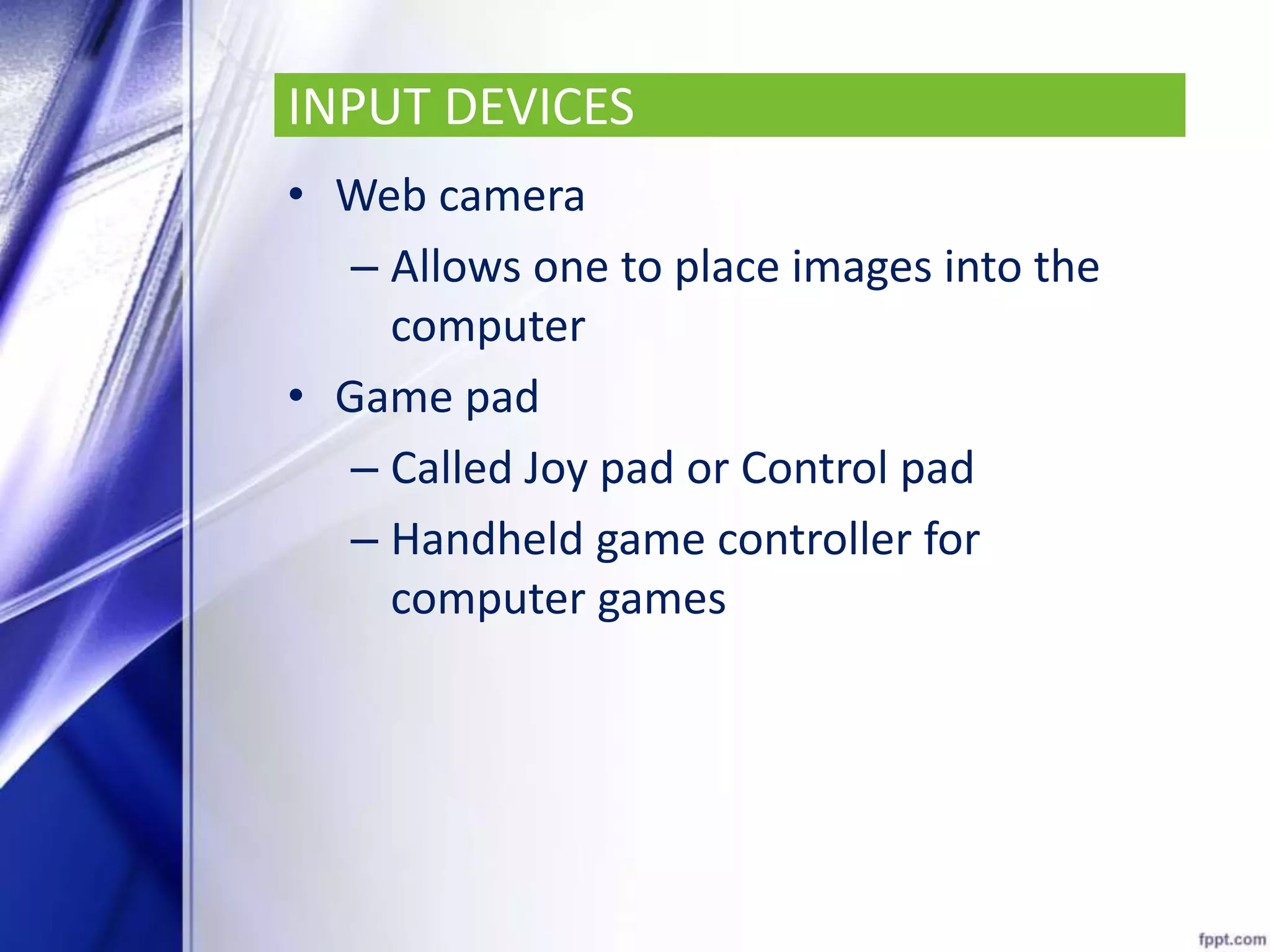 INPUT DEVICES

• Web camera
  – Allows one to place images into the computer
• Game pad
  – Called Joy pad or Control pad
  – Handheld game controller for computer games

fppt.com